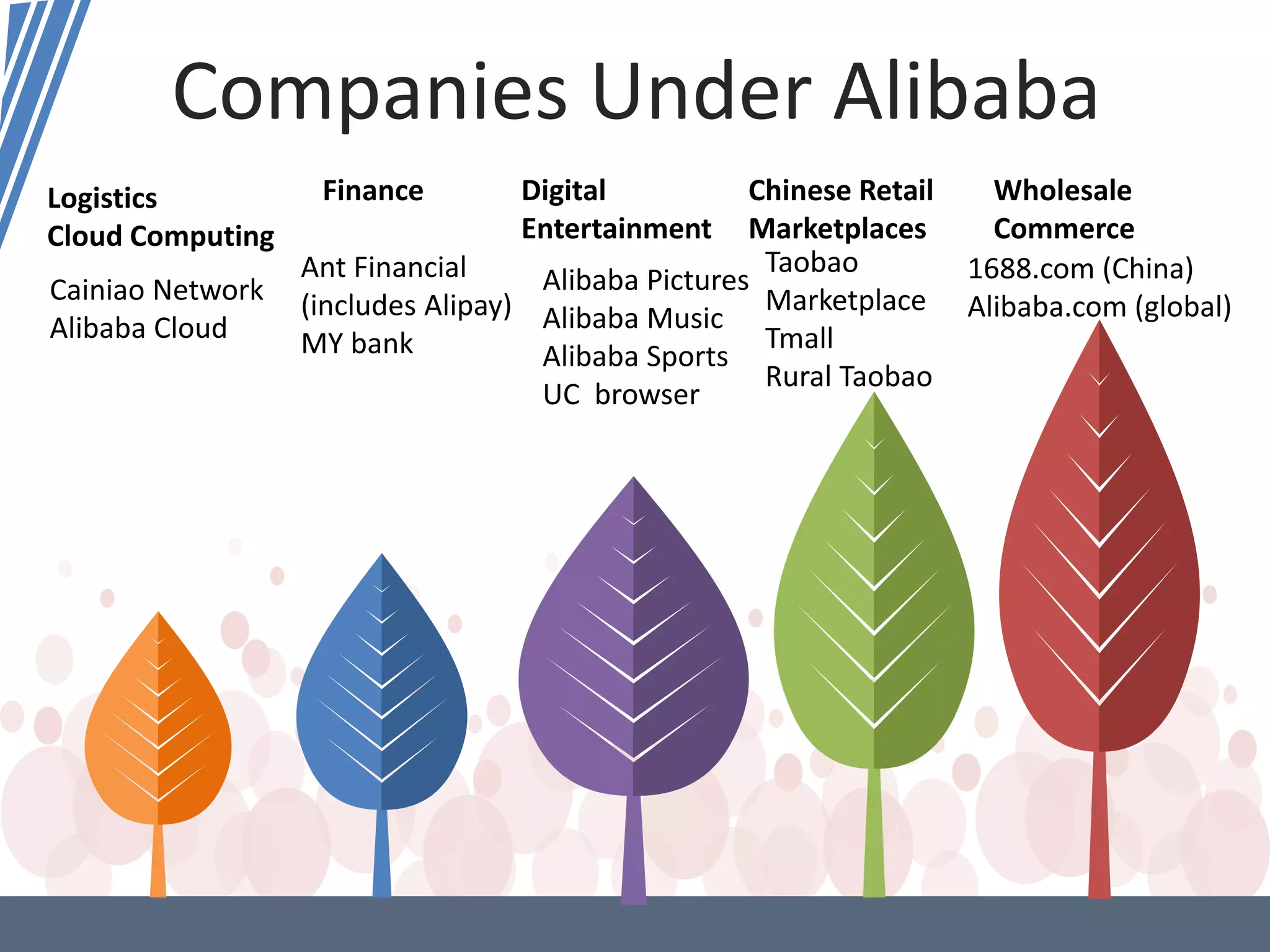 Companies Under Alibaba

Logistics
Cloud Computing

Cainiao Network
Alibaba Cloud

Finance

Ant Financial
(includes Alipay)
MY bank

Digital
Entertainment

Alibaba Pictures
Alibaba Music
Alibaba Sports
UC browser

Chinese Retail
Marketplaces

Taobao
Marketplace
Tmall
Rural Taobao

Wholesale
Commerce

1688.com (China)
Alibaba.com (global)